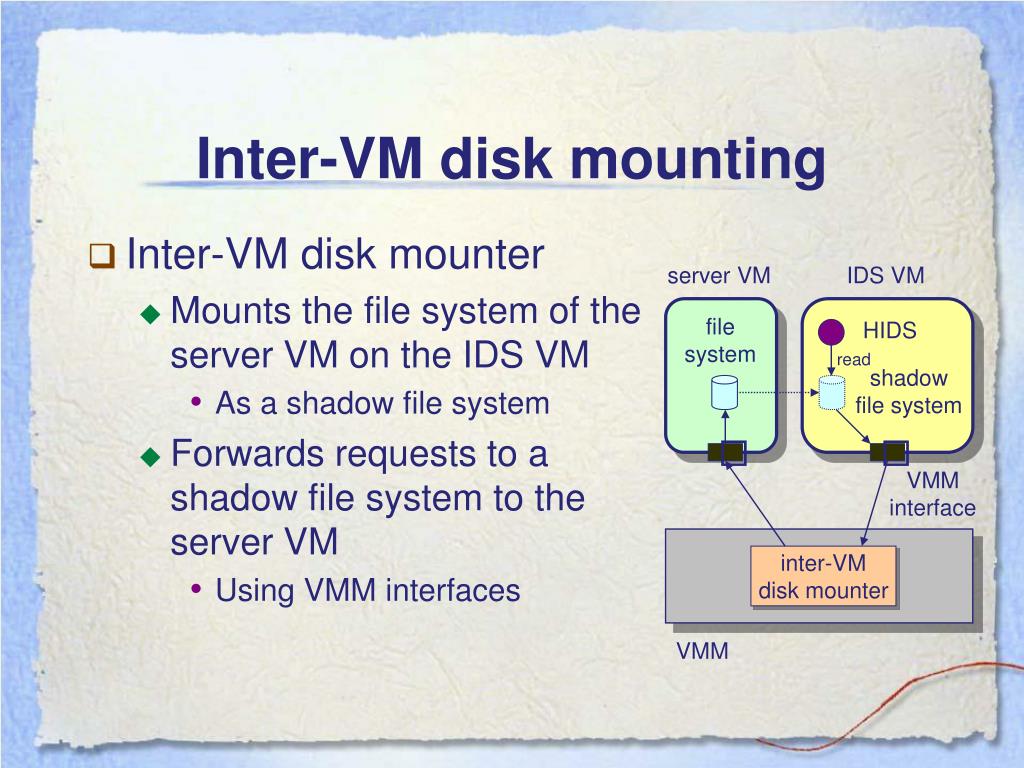 Inter-VM disk mounting

Inter-VM disk mounter
Mounts the file system of the server VM on the IDS VM
As a shadow file system
Forwards requests to a shadow file system to the server VM
Using VMM interfaces

server VM
IDS VM
file system
HIDS
read
shadow file system
VMM interface
inter-VM disk mounter
VMM